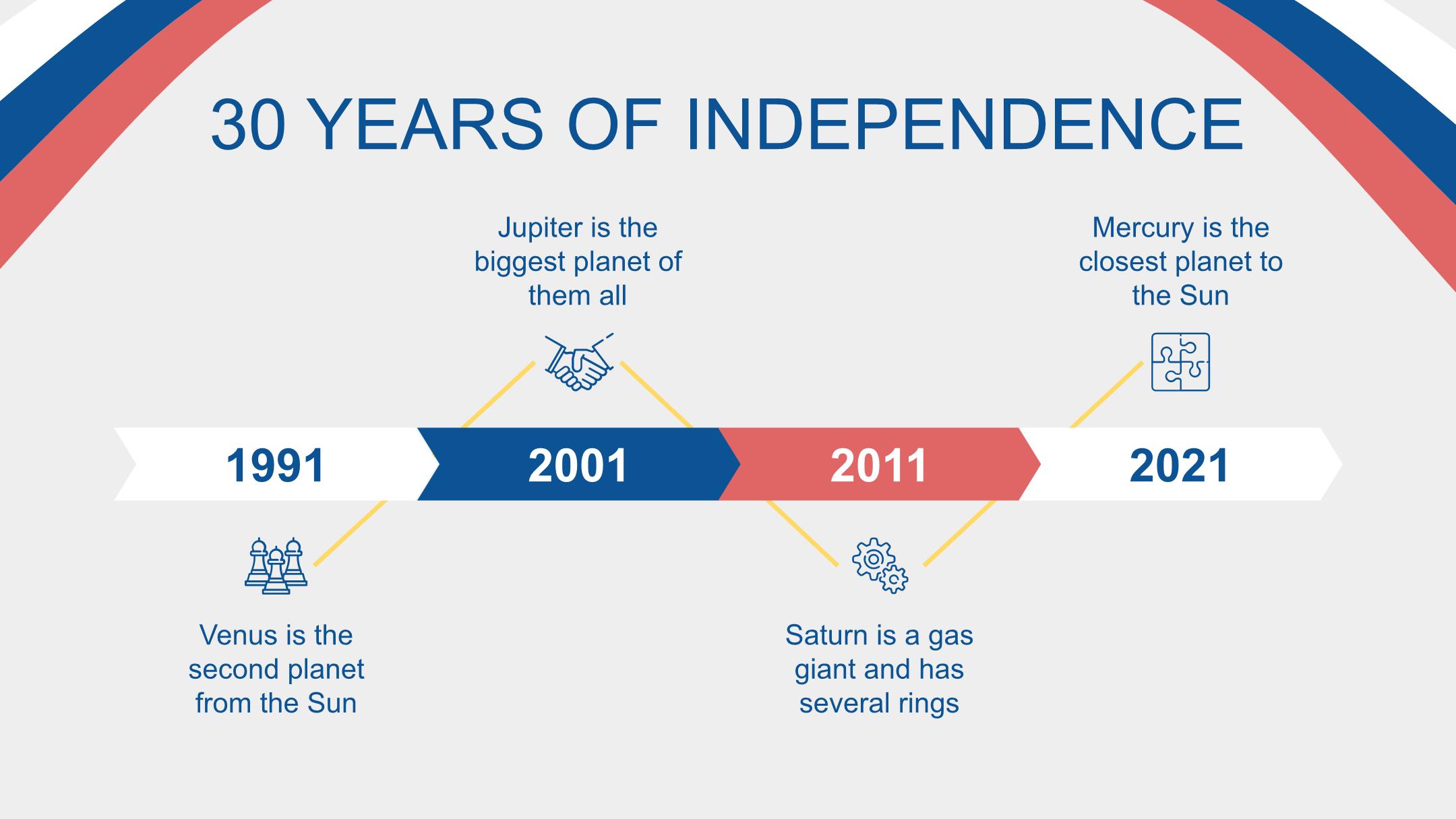 30 YEARS OF INDEPENDENCE

Jupiter is the biggest planet of them all

Mercury is the closest planet to the Sun

1991

2001

2011

2021

Venus is the second planet from the Sun

Saturn is a gas giant and has several rings